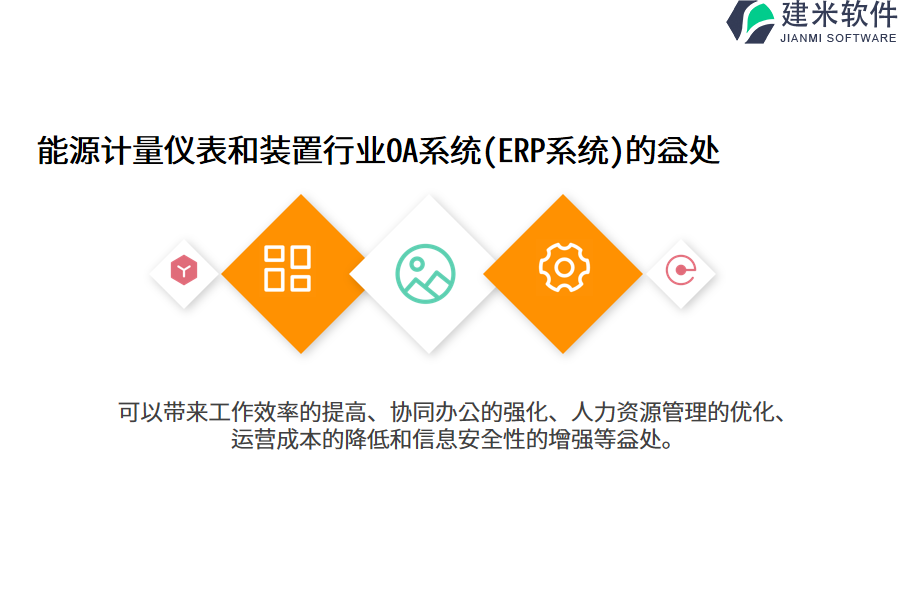 建米软件
JIANMI SOFTWARE

能源计量仪表和装置行业OA系统(ERP系统)的益处

可以带来工作效率的提高、协同办公的强化、人力资源管理的优化、运营成本的降低和信息安全性的增强等益处。